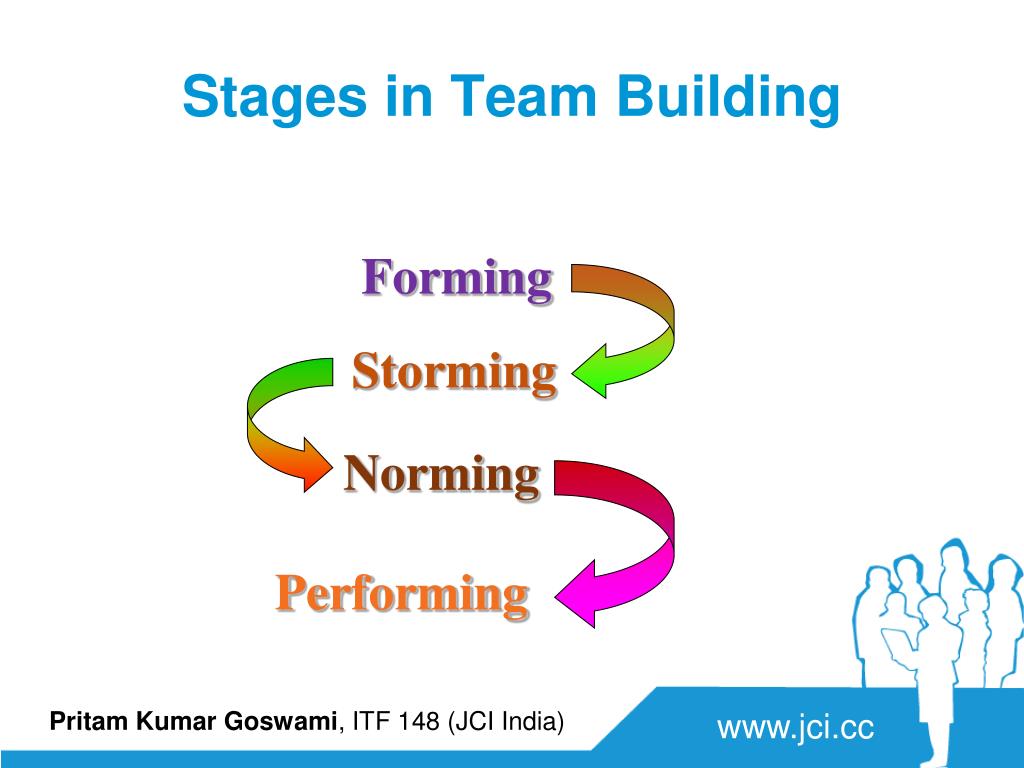 Stages in Team Building

Forming

Storming

Norming

Performing

Pritam Kumar Goswami, ITF 148 (JCI India)

www.jci.cc